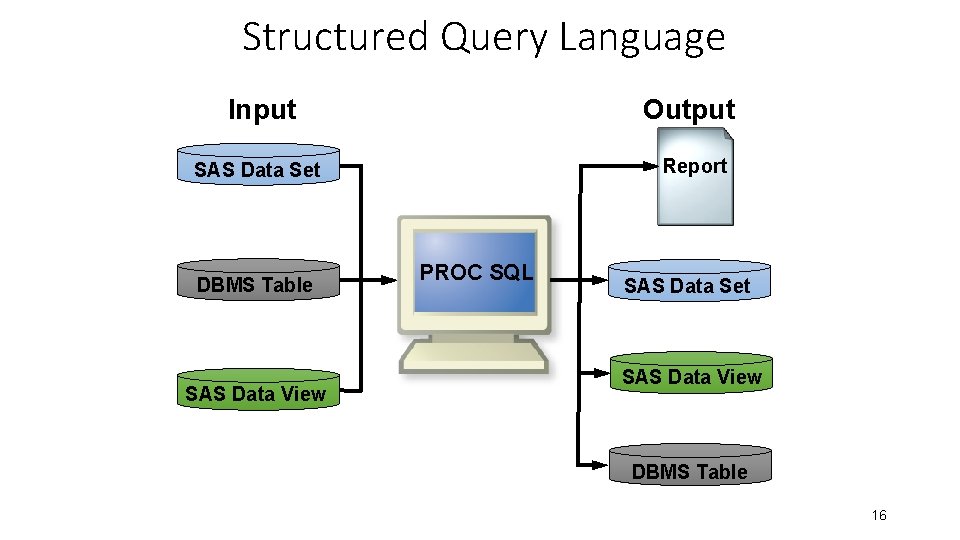 Structured Query Language

Input

SAS Data Set

DBMS Table

SAS Data View

PROC SQL

Output

Report

SAS Data Set

SAS Data View

DBMS Table

16